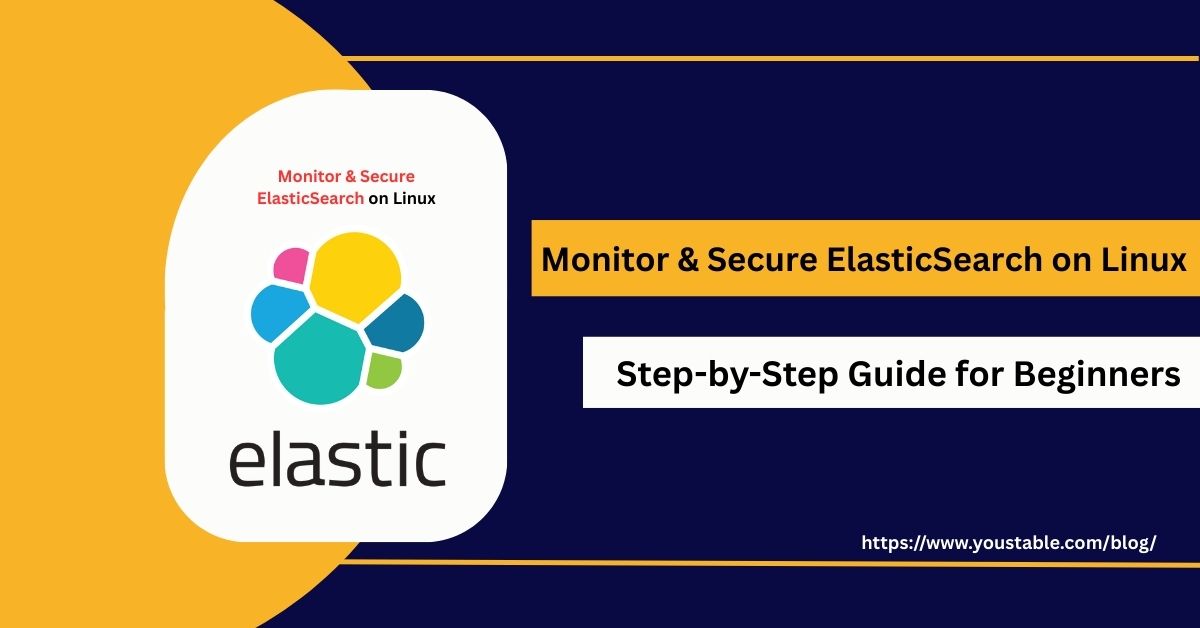 Monitor & Secure ElasticSearch on Linux

elastic

Monitor & Secure ElasticSearch on Linux

Step-by-Step Guide for Beginners

https://www.youstable.com/blog/